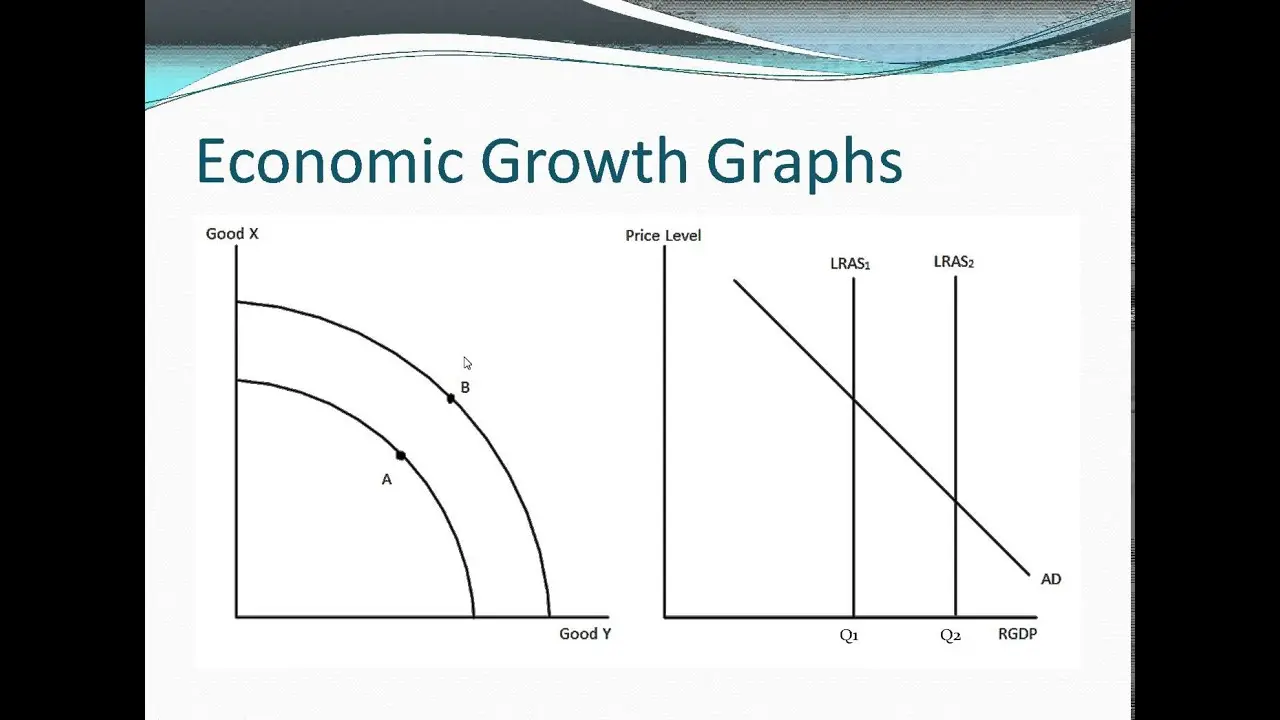 Economic Growth Graphs

Good X

B

A

Good Y

Price Level

$LRAS_1$

$LRAS_2$

AD

$Q_1$

$Q_2$

RGDP